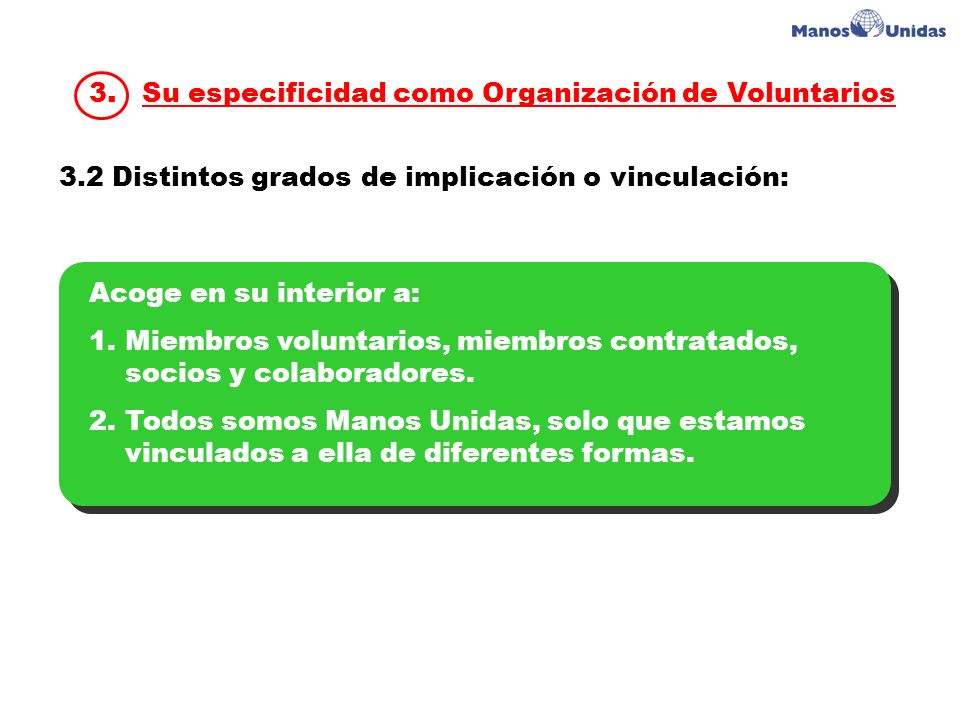 Manos Unidas

3. Su especificidad como Organización de Voluntarios

3.2 Distintos grados de implicación o vinculación:

Acoge en su interior a:

1. Miembros voluntarios, miembros contratados, socios y colaboradores.

2. Todos somos Manos Unidas, solo que estamos vinculados a ella de diferentes formas.